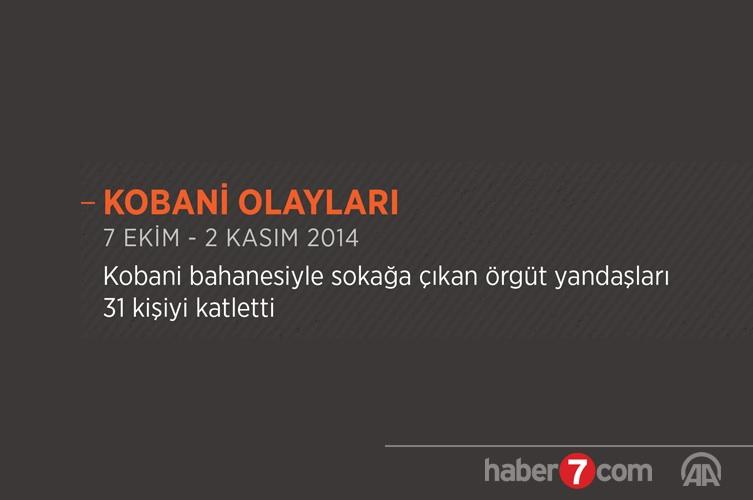 – KOBANİ OLAYLARI
7 EKİM - 2 KASIM 2014
Kobani bahanesiyle sokağa çıkan örgüt yandaşları 31 kişiyi katletti

haber7com AA